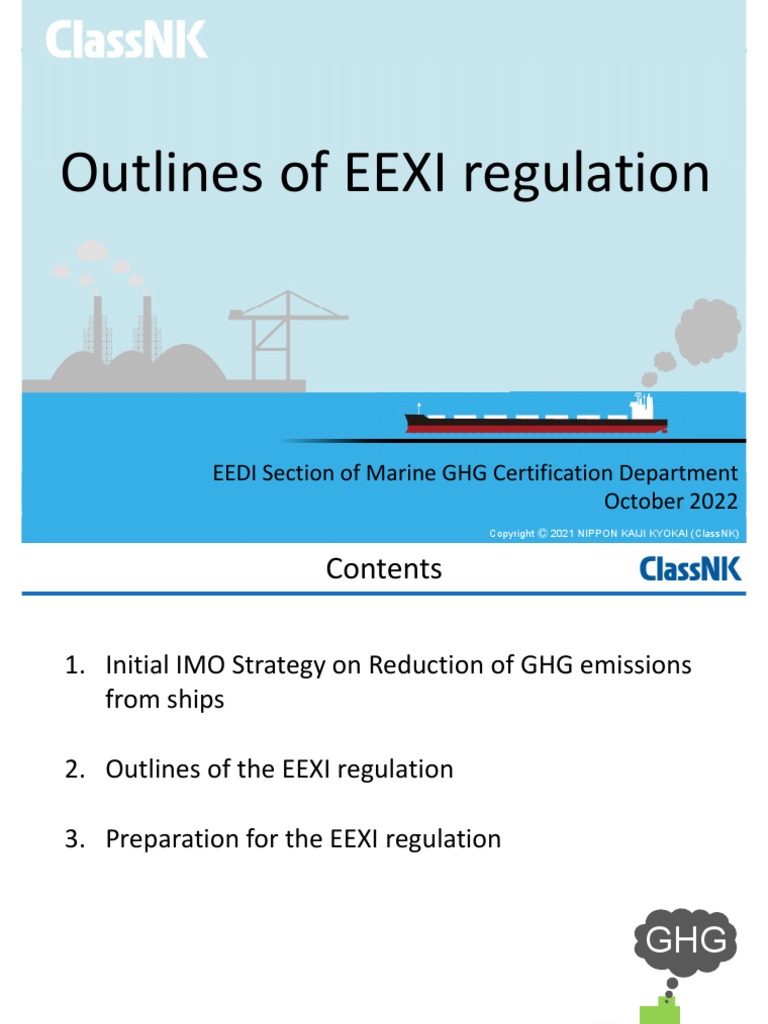 ClassNK

Outlines of EEXI regulation

EEDI Section of Marine GHG Certification Department
October 2022

Copyright © 2021 NIPPON KAIJI KYOKAI (ClassNK)

Contents

ClassNK

1. Initial IMO Strategy on Reduction of GHG emissions from ships

2. Outlines of the EEXI regulation

3. Preparation for the EEXI regulation

GHG